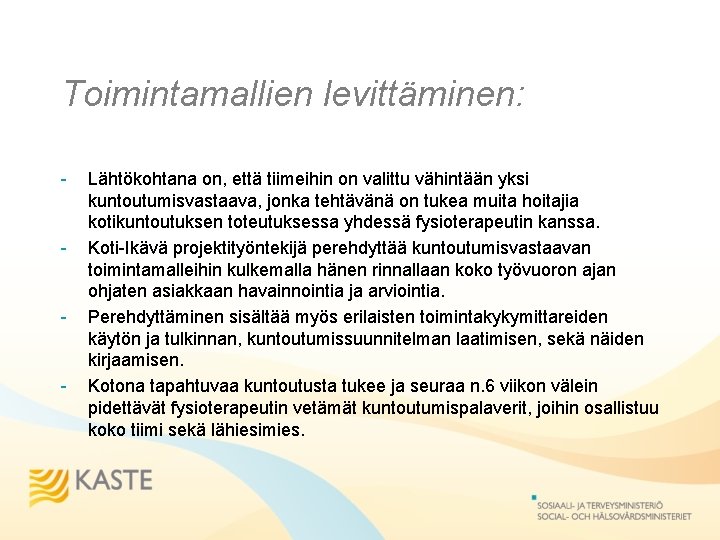 Toimintamallien levittäminen:

- Lähtökohtana on, että tiimeihin on valittu vähintään yksi kuntoutumisvastaava, jonka tehtävänä on tukea muita hoitajia kotikuntoutuksen toteutuksessa yhdessä fysioterapeutin kanssa.
- Koti-Ikävä projektityöntekijä perehdyttää kuntoutumisvastaavan toimintamalleihin kulkemalla hänen rinnallaan koko työvuoron ajan ohjaten asiakkaan havainnointia ja arviointia.
- Perehdyttäminen sisältää myös erilaisten toimintakykymittareiden käytön ja tulkinnan, kuntoutumissuunnitelman laatimisen, sekä näiden kirjaamisen.
- Kotona tapahtuvaa kuntoutusta tukee ja seuraa n.6 viikon välein pidettävät fysioterapeutin vetämät kuntoutumispalaverit, joihin osallistuu koko tiimi sekä lähiesimies.

KASTE

SOSIAALI- JA TERVEYSMINISTERIÖ
SOCIAL- OCH HÄLSOVÅRDSMINISTERIET